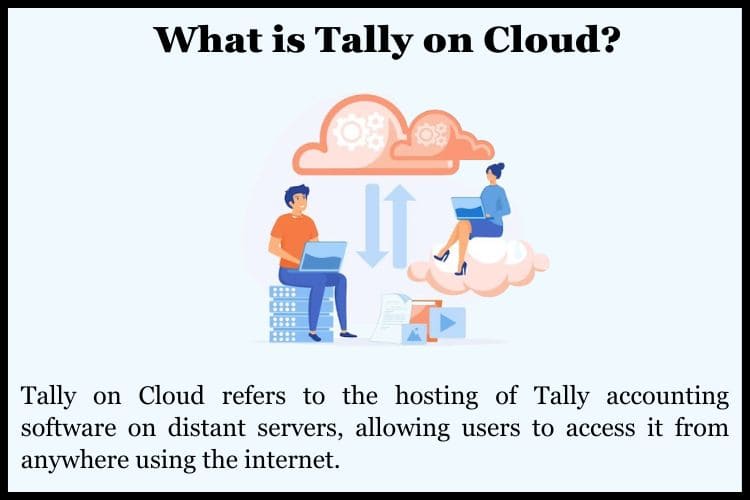 What is Tally on Cloud?

Tally on Cloud refers to the hosting of Tally accounting software on distant servers, allowing users to access it from anywhere using the internet.